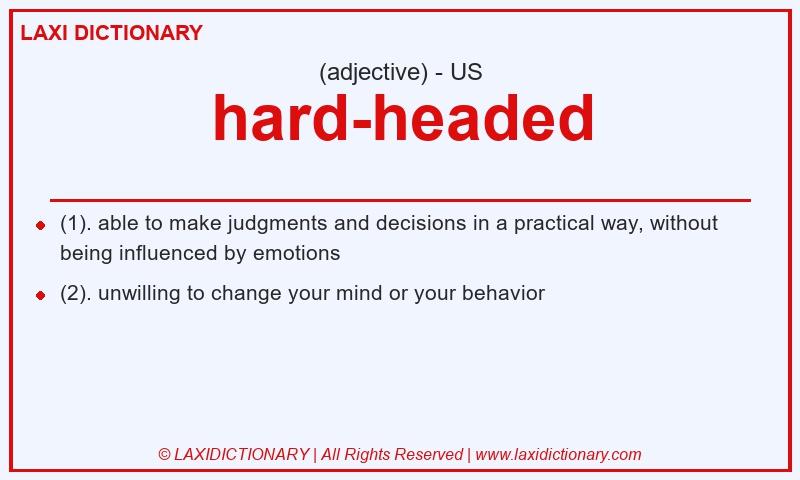 LAXI DICTIONARY

(adjective) - US

hard-headed

- (1). able to make judgments and decisions in a practical way, without being influenced by emotions
- (2). unwilling to change your mind or your behavior

© LAXIDICTIONARY | All Rights Reserved | www.laxidictionary.com